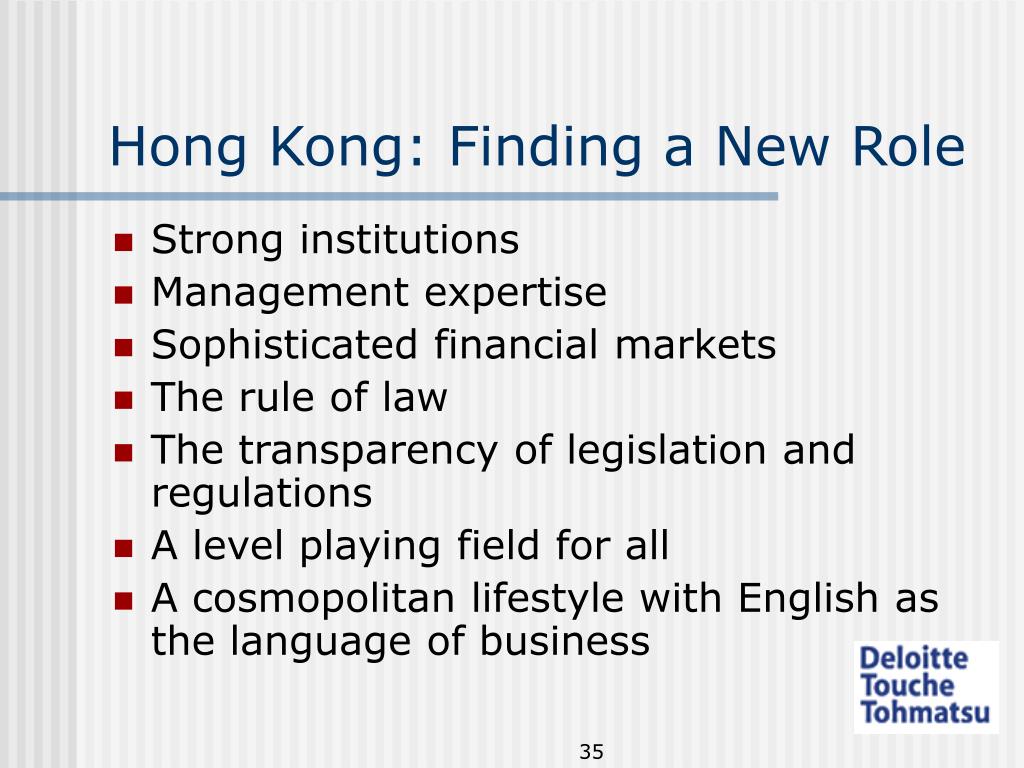 Hong Kong: Finding a New Role

- Strong institutions
- Management expertise
- Sophisticated financial markets
- The rule of law
- The transparency of legislation and regulations
- A level playing field for all
- A cosmopolitan lifestyle with English as the language of business

Deloitte
Touche
Tohmatsu

35